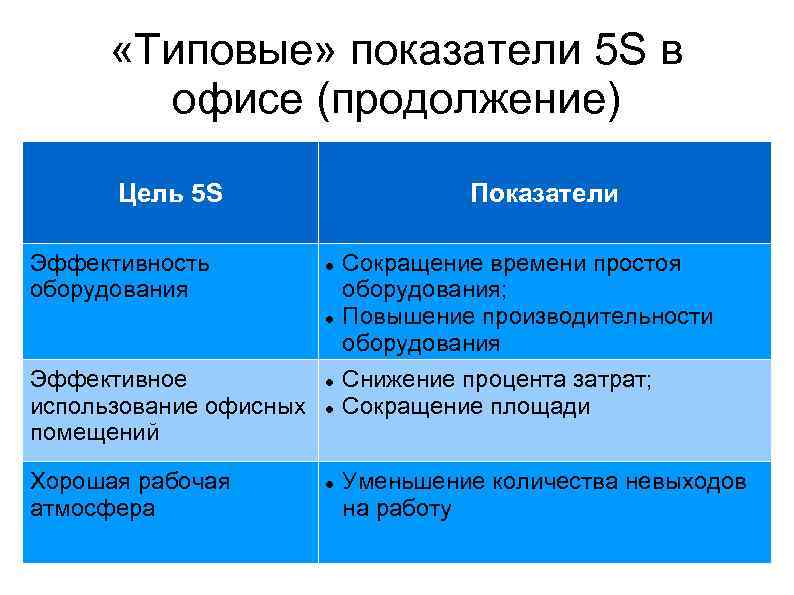 «Типовые» показатели 5S в офисе (продолжение)

| Цель 5S | Показатели |
|---|---|
| Эффективность оборудования | • Сокращение времени простоя оборудования; • Повышение производительности оборудования |
| Эффективное использование офисных помещений | • Снижение процента затрат; • Сокращение площади |
| Хорошая рабочая атмосфера | • Уменьшение количества невыходов на работу |